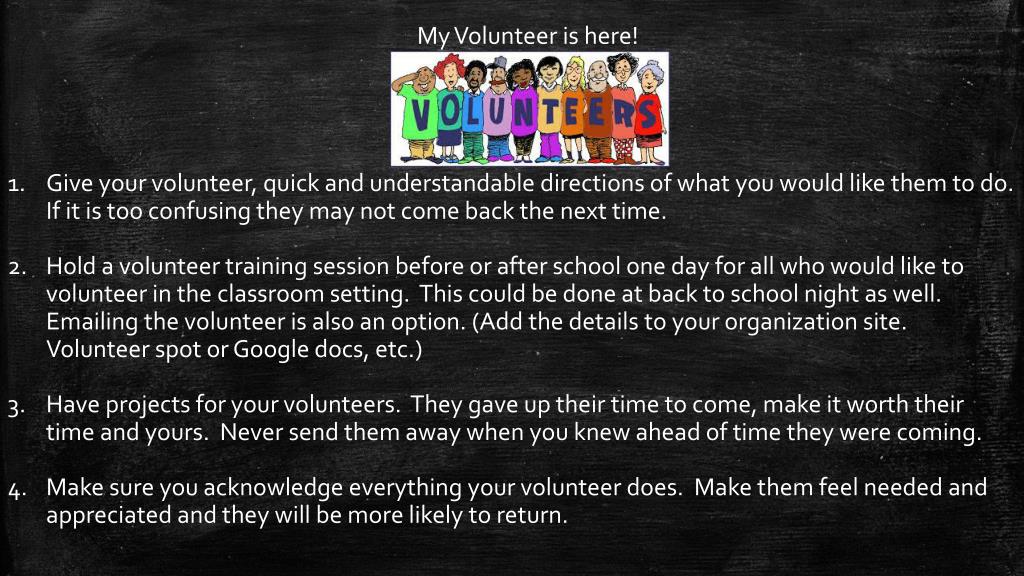 My Volunteer is here!

VOLUNTEERS

1. Give your volunteer, quick and understandable directions of what you would like them to do. If it is too confusing they may not come back the next time.

2. Hold a volunteer training session before or after school one day for all who would like to volunteer in the classroom setting. This could be done at back to school night as well. Emailing the volunteer is also an option. (Add the details to your organization site. Volunteer spot or Google docs, etc.)

3. Have projects for your volunteers. They gave up their time to come, make it worth their time and yours. Never send them away when you knew ahead of time they were coming.

4. Make sure you acknowledge everything your volunteer does. Make them feel needed and appreciated and they will be more likely to return.